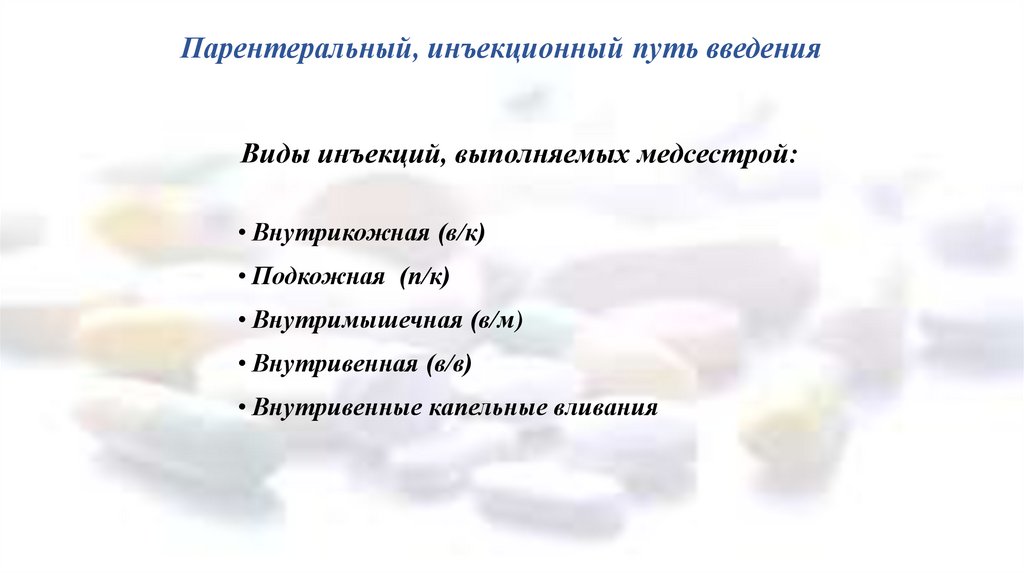 Парентеральный, инъекционный путь введения

Виды инъекций, выполняемых медсестрой:

• Внутрикожная (в/к)
• Подкожная (п/к)
• Внутримышечная (в/м)
• Внутривенная (в/в)
• Внутривенные капельные вливания